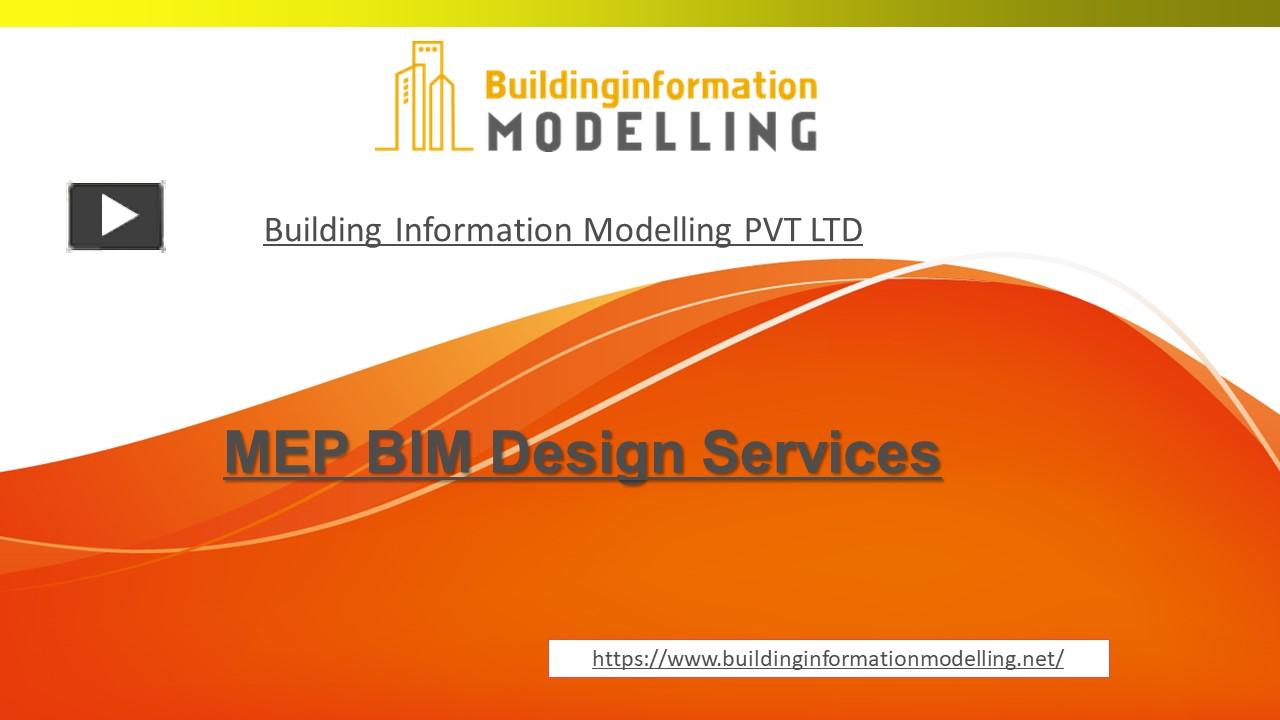 Buildinginformation
MODELLING

Building Information Modelling PVT LTD

MEP BIM Design Services

https://www.buildinginformationmodelling.net/